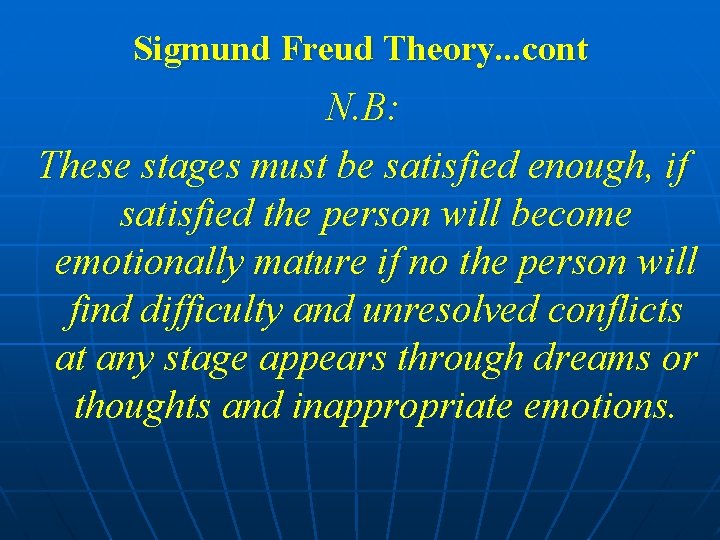 Sigmund Freud Theory...cont

N.B:

These stages must be satisfied enough, if satisfied the person will become emotionally mature if no the person will find difficulty and unresolved conflicts at any stage appears through dreams or thoughts and inappropriate emotions.